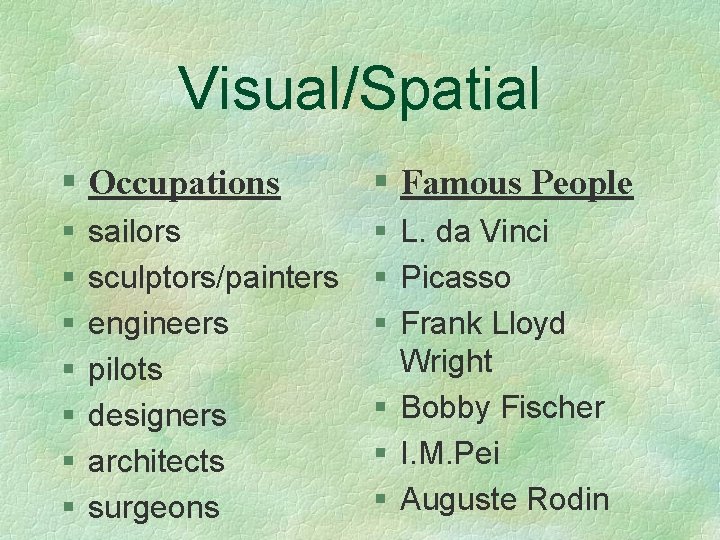 Visual/Spatial

- Occupations
- sailors
- sculptors/painters
- engineers
- pilots
- designers
- architects
- surgeons

- Famous People
- L. da Vinci
- Picasso
- Frank Lloyd Wright
- Bobby Fischer
- I.M.Pei
- Auguste Rodin